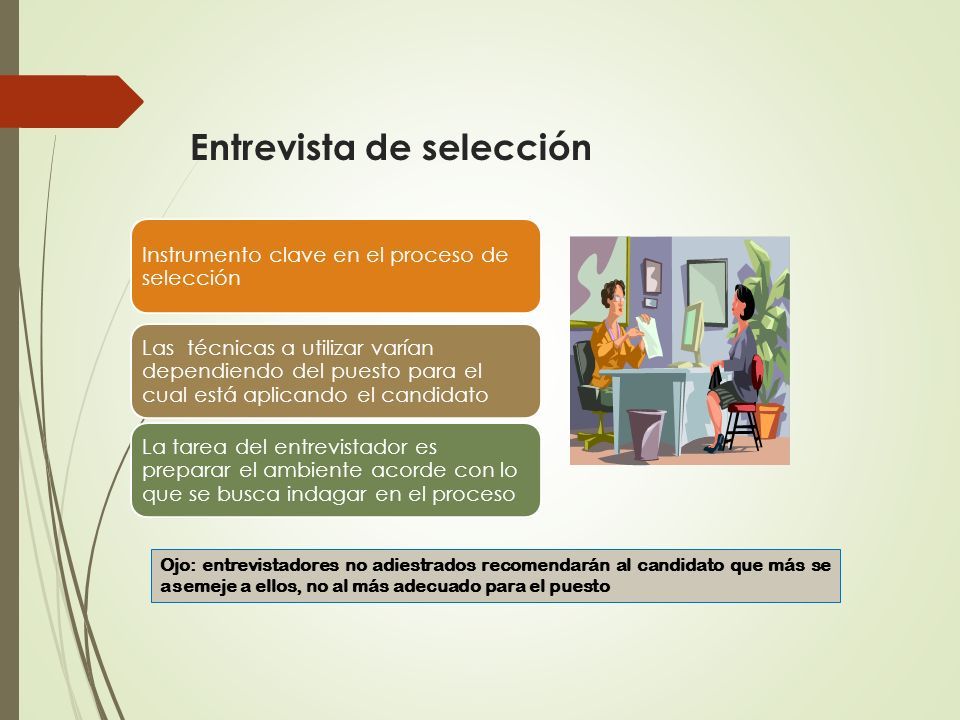 Entrevista de selección

Instrumento clave en el proceso de selección

Las técnicas a utilizar varían dependiendo del puesto para el cual está aplicando el candidato

La tarea del entrevistador es preparar el ambiente acorde con lo que se busca indagar en el proceso

Ojo: entrevistadores no adiestrados recomendarán al candidato que más se asemeje a ellos, no al más adecuado para el puesto